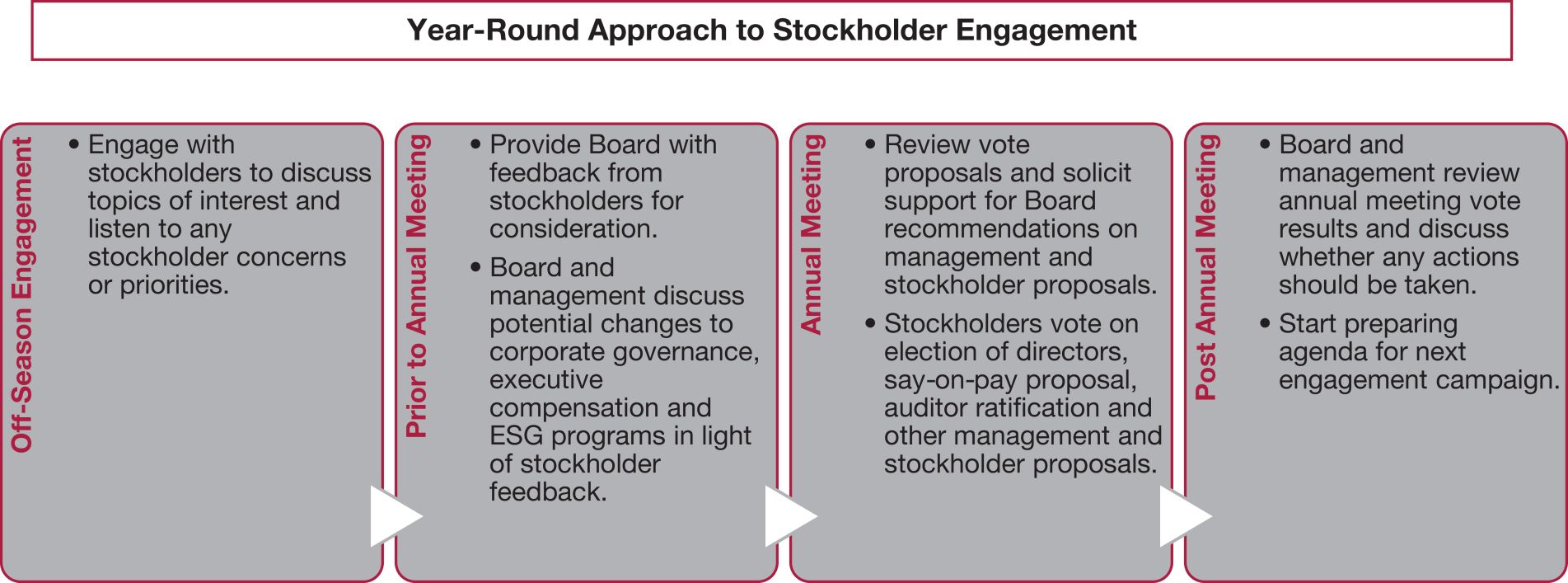 Year-Round Approach to Stockholder Engagement

Off-Season Engagement

• Engage with stockholders to discuss topics of interest and listen to any stockholder concerns or priorities.

Prior to Annual Meeting

• Provide Board with feedback from stockholders for consideration.

• Board and management discuss potential changes to corporate governance, executive compensation and ESG programs in light of stockholder feedback.

Annual Meeting

• Review vote proposals and solicit support for Board recommendations on management and stockholder proposals.

• Stockholders vote on election of directors, say-on-pay proposal, auditor ratification and other management and stockholder proposals.

Post Annual Meeting

• Board and management review annual meeting vote results and discuss whether any actions should be taken.

• Start preparing agenda for next engagement campaign.